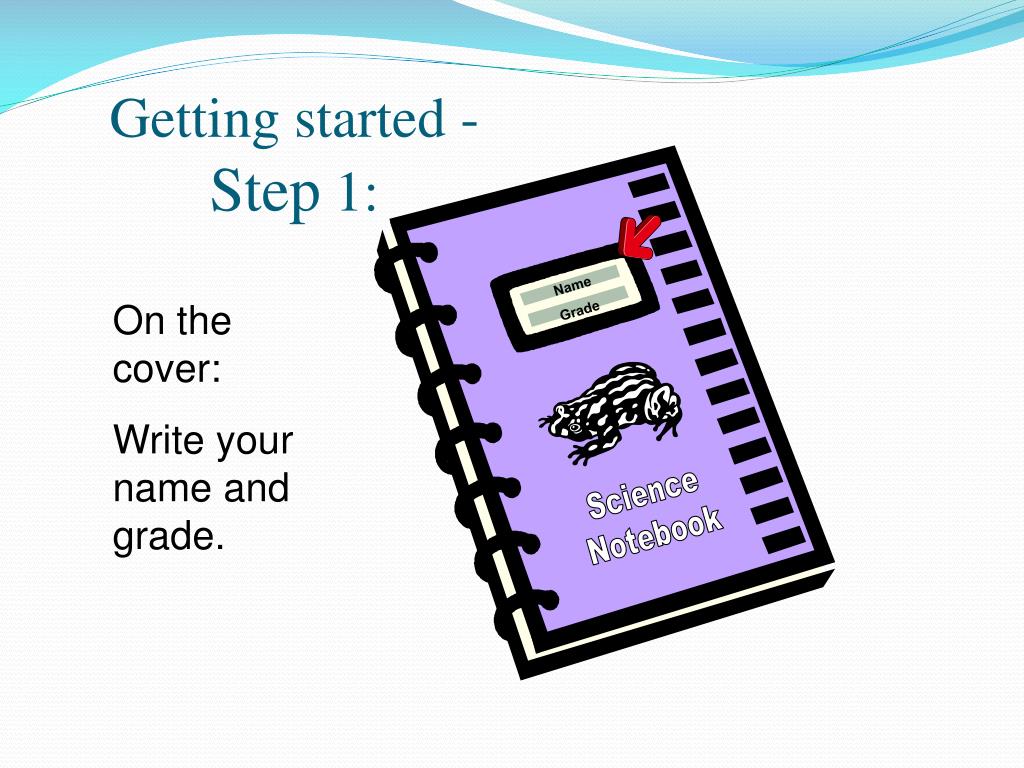 Getting started -
Step 1:

On the cover:

Write your name and grade.

Name
Grade

Science
Notebook